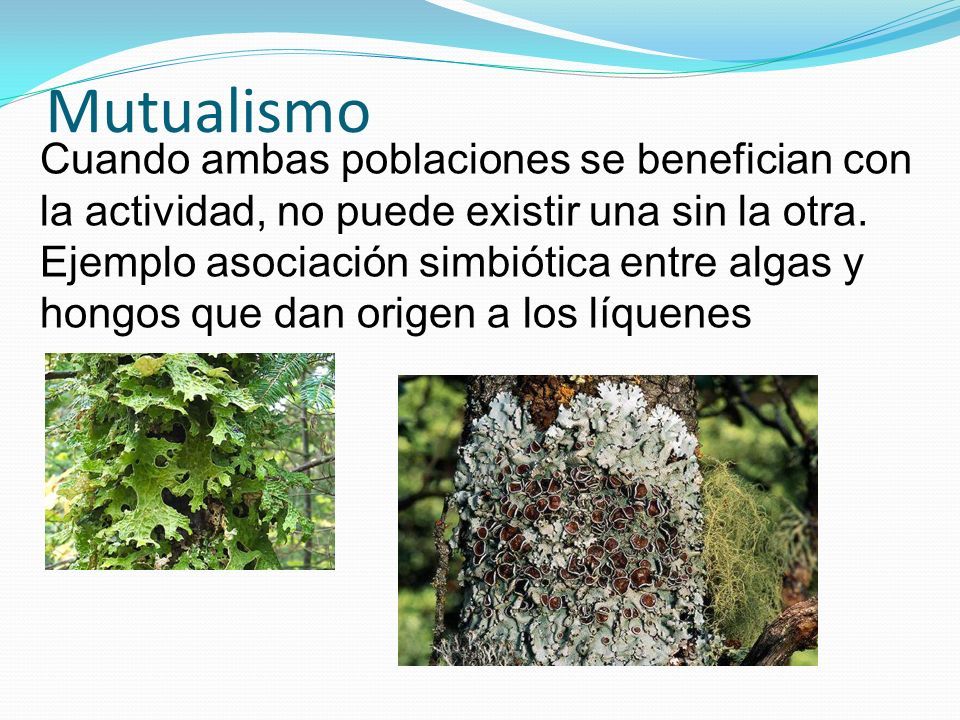 Mutualismo

Cuando ambas poblaciones se benefician con la actividad, no puede existir una sin la otra. Ejemplo asociación simbiótica entre algas y hongos que dan origen a los líquenes